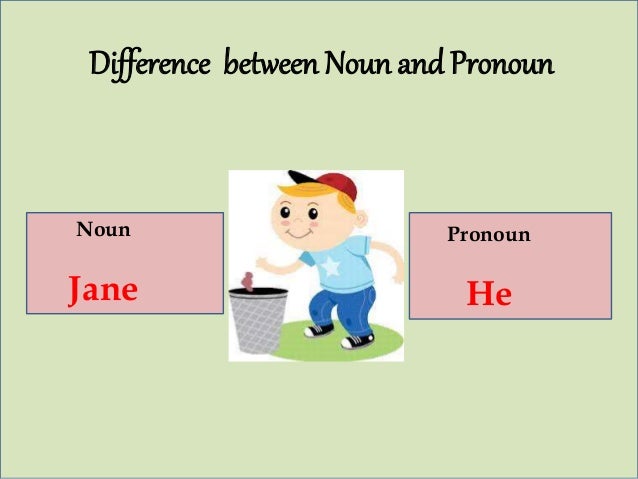 Difference between Noun and Pronoun

Noun

Jane

Pronoun

He